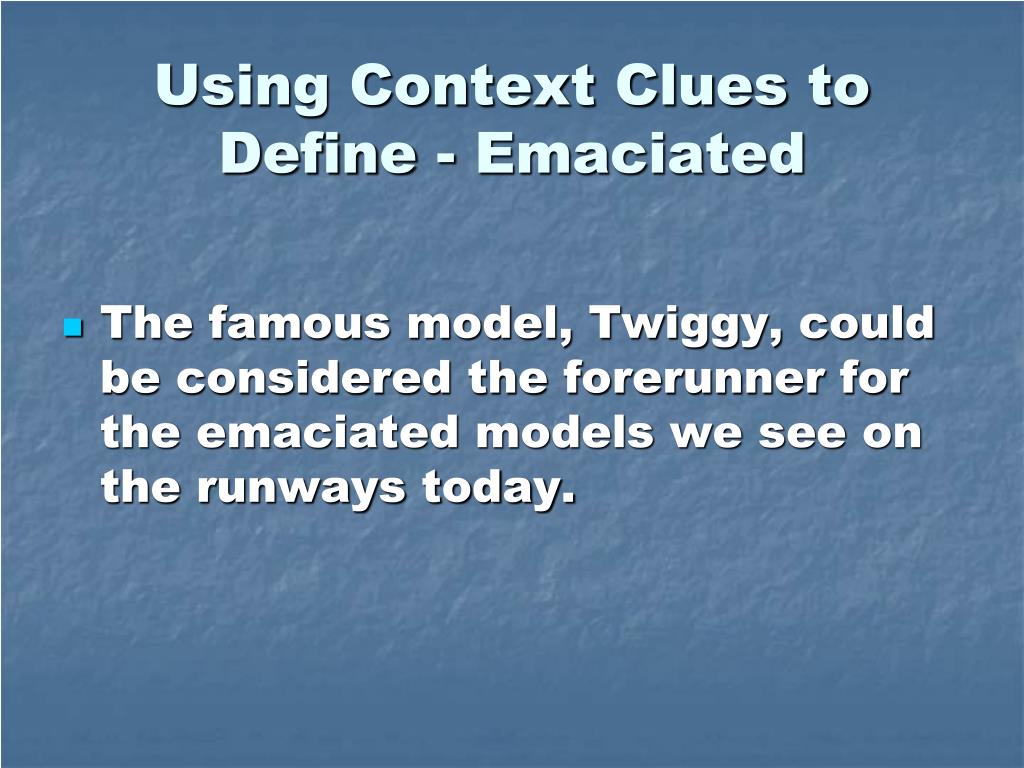 Using Context Clues to Define - Emaciated

The famous model, Twiggy, could be considered the forerunner for the emaciated models we see on the runways today.